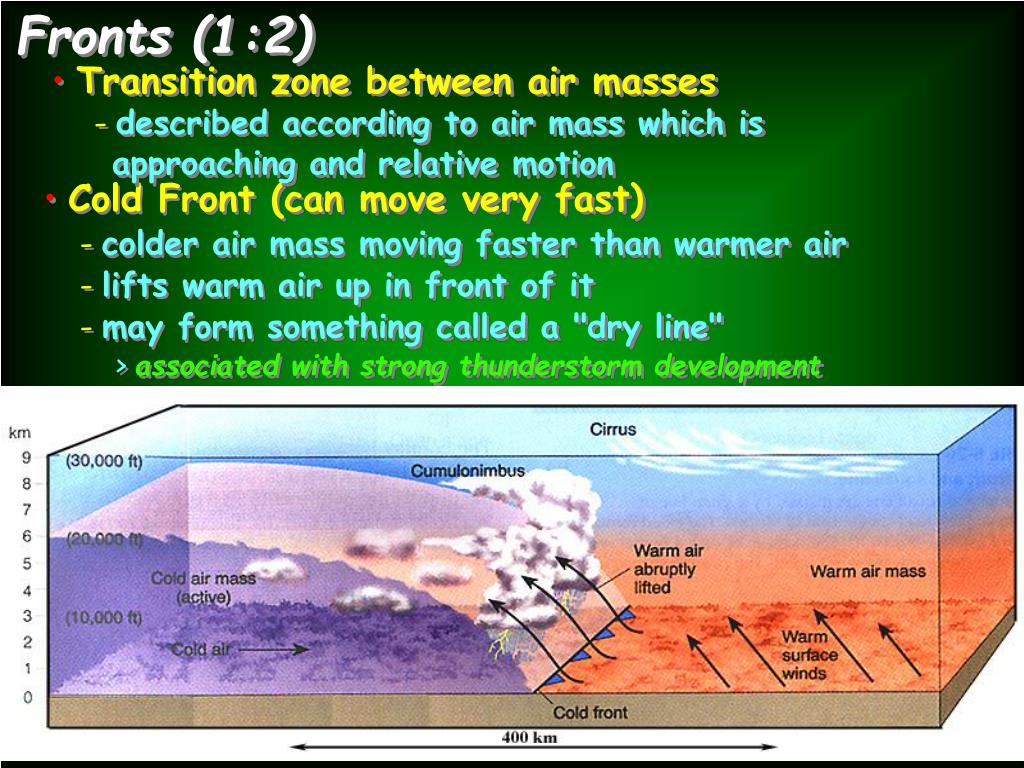 Fronts (1:2)

• Transition zone between air masses
- described according to air mass which is approaching and relative motion

• Cold Front (can move very fast)
- colder air mass moving faster than warmer air
- lifts warm air up in front of it
- may form something called a "dry line"
› associated with strong thunderstorm development

km
9
8
7
6
5
4
3
2
1
0
(30,000 ft)
(20,000 ft)
(10,000 ft)
Cirrus
Cumulonimbus
Cold air mass (active)
Cold air
Warm air abruptly lifted
Warm air mass
Warm surface winds
Cold front
400 km